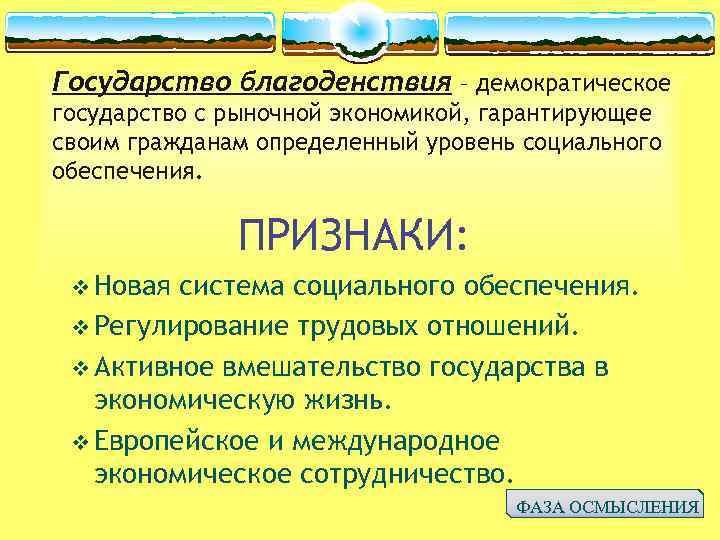 Государство благоденствия – демократическое государство с рыночной экономикой, гарантирующее своим гражданам определенный уровень социального обеспечения.

ПРИЗНАКИ:

❖ Новая система социального обеспечения.
❖ Регулирование трудовых отношений.
❖ Активное вмешательство государства в экономическую жизнь.
❖ Европейское и международное экономическое сотрудничество.

ФАЗА ОСМЫСЛЕНИЯ